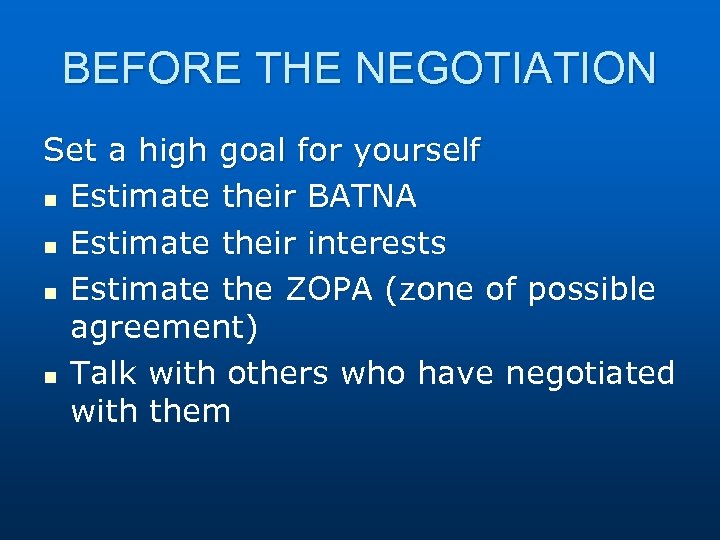 BEFORE THE NEGOTIATION

Set a high goal for yourself

- Estimate their BATNA
- Estimate their interests
- Estimate the ZOPA (zone of possible agreement)
- Talk with others who have negotiated with them